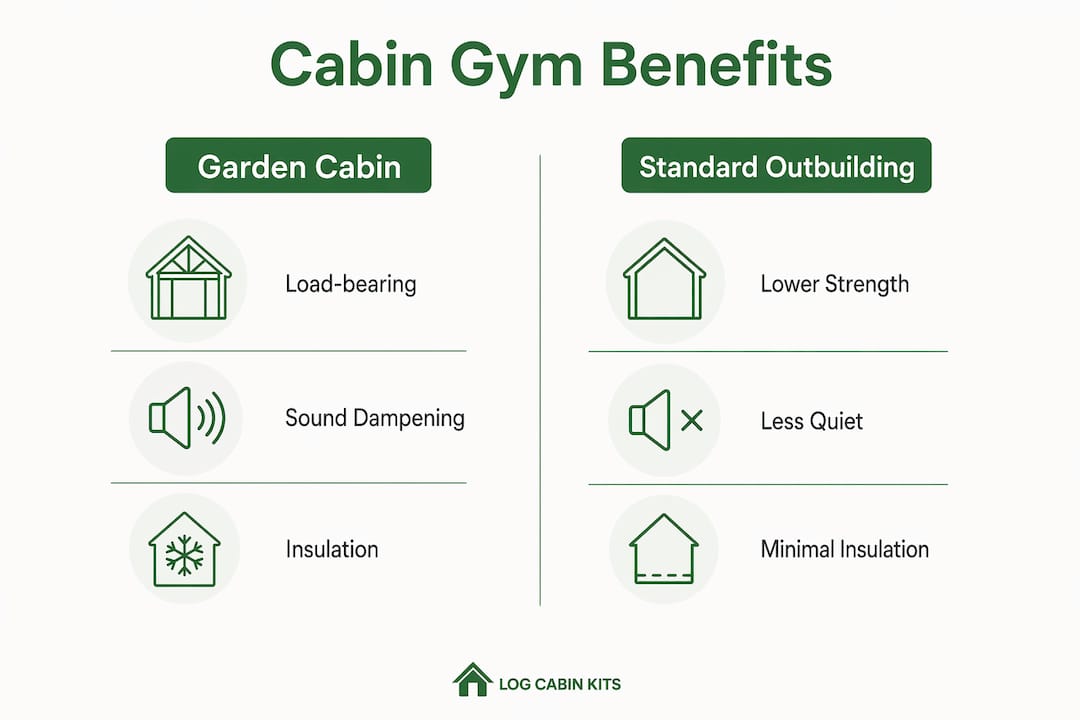 Cabin Gym Benefits

Garden Cabin

Load-bearing

Sound Dampening

Insulation

Standard Outbuilding

Lower Strength

Less Quiet

Minimal Insulation

LOG CABIN KITS